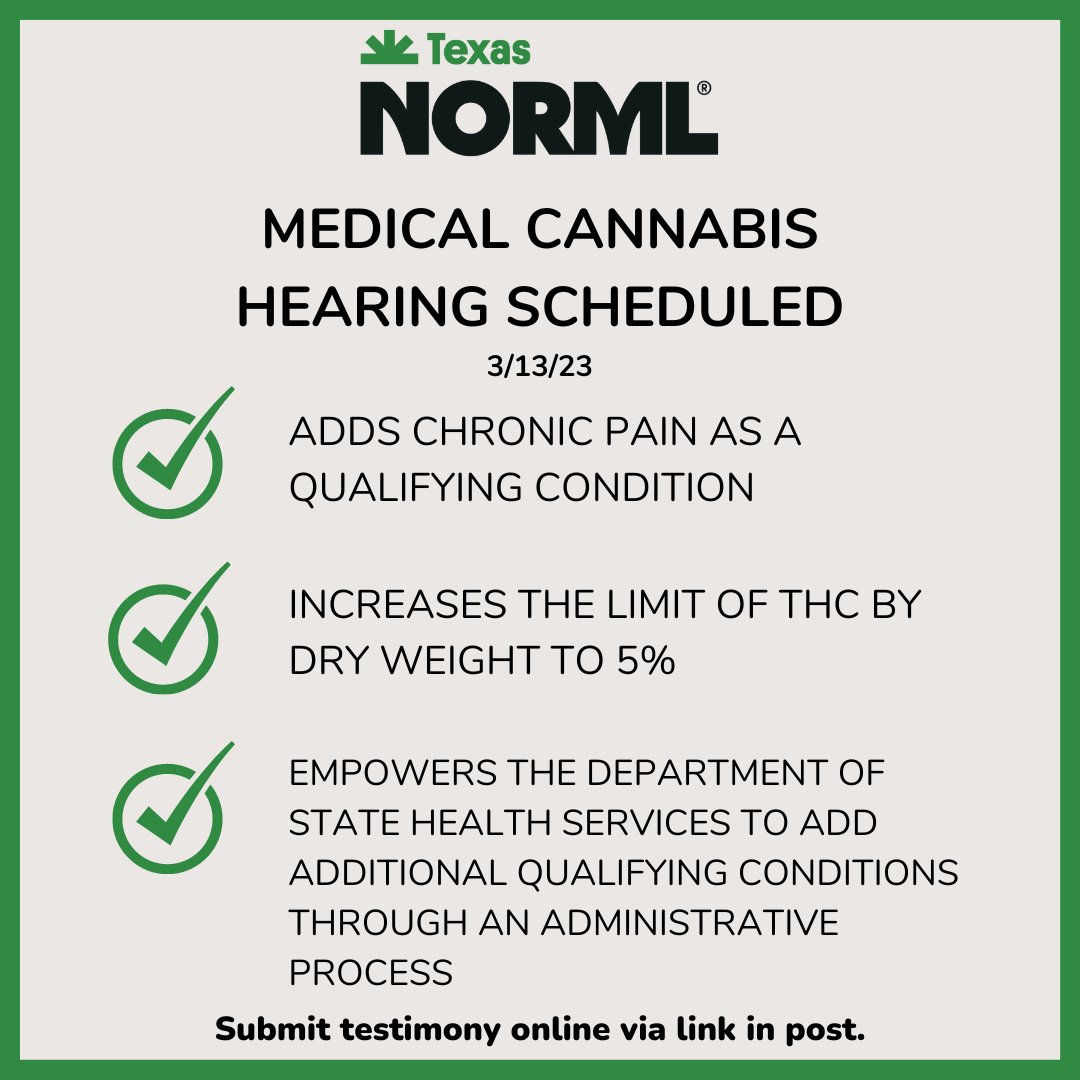 Texas
NORML®

MEDICAL CANNABIS HEARING SCHEDULED
3/13/23

ADDS CHRONIC PAIN AS A QUALIFYING CONDITION

INCREASES THE LIMIT OF THC BY DRY WEIGHT TO 5%

EMPOWERS THE DEPARTMENT OF STATE HEALTH SERVICES TO ADD ADDITIONAL QUALIFYING CONDITIONS THROUGH AN ADMINISTRATIVE PROCESS

Submit testimony online via link in post.